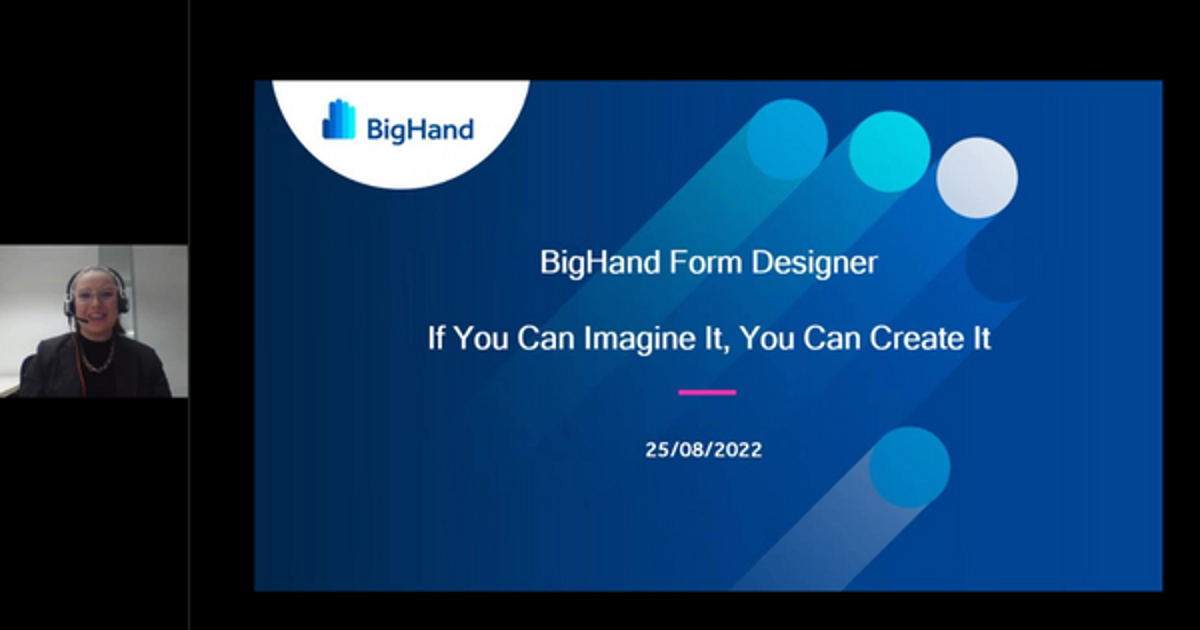 BigHand

BigHand Form Designer

If You Can Imagine It, You Can Create It

25/08/2022